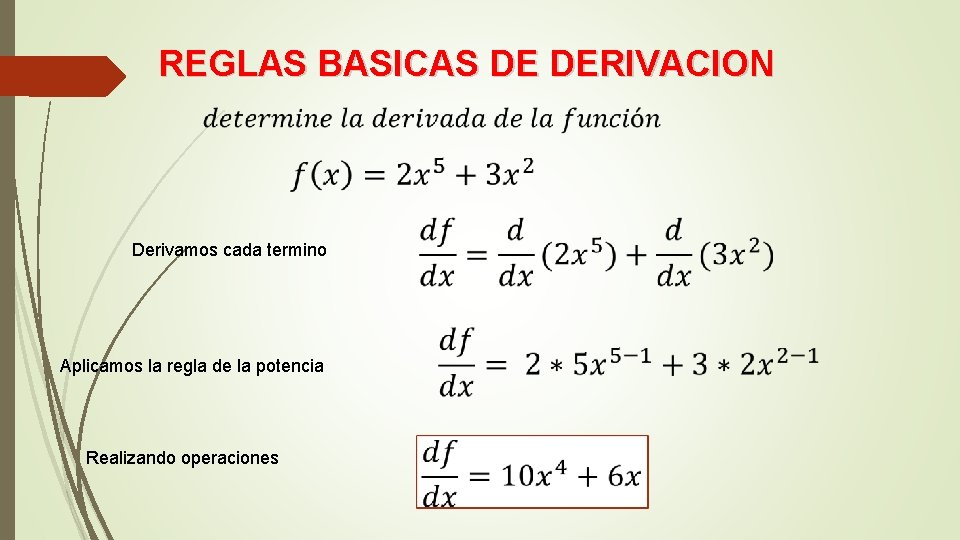 REGLAS BASICAS DE DERIVACION

$determine\ la\ derivada\ de\ la\ función$

$f(x) = 2x^5 + 3x^2$

Derivamos cada termino

$\frac{df}{dx} = \frac{d}{dx}(2x^5) + \frac{d}{dx}(3x^2)$

Aplicamos la regla de la potencia

$\frac{df}{dx} = 2 * 5x^{5-1} + 3 * 2x^{2-1}$

Realizando operaciones

$\frac{df}{dx} = 10x^4 + 6x$